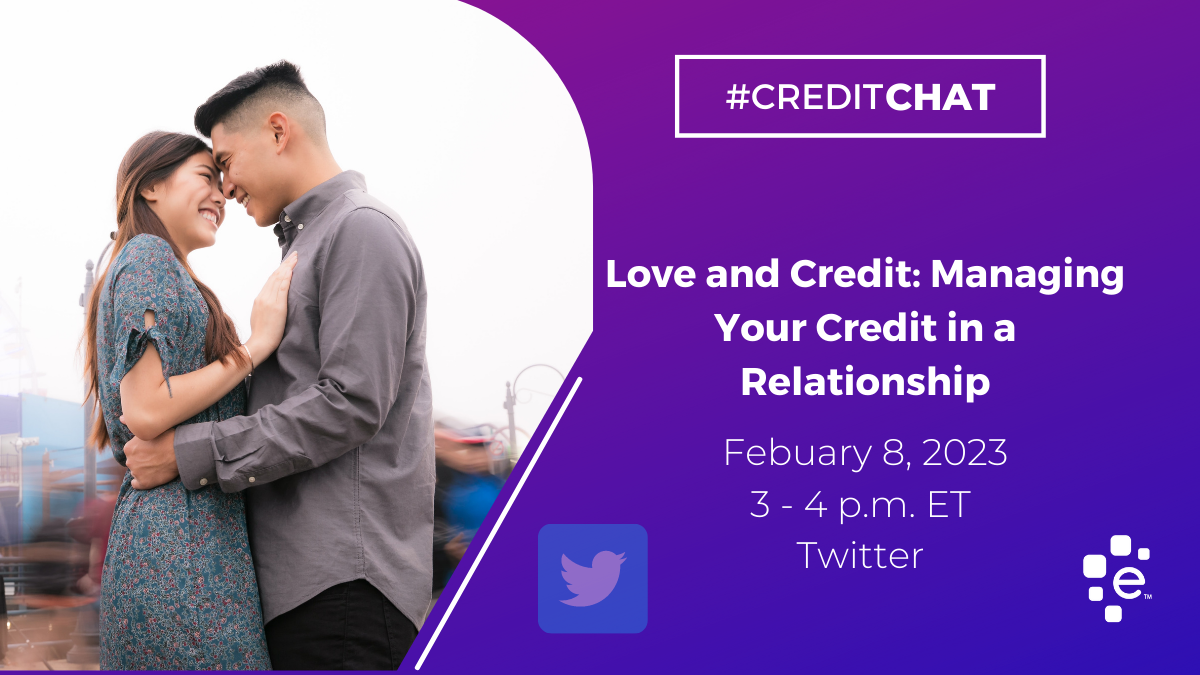 #CREDITCHAT

Love and Credit: Managing Your Credit in a Relationship

Febuary 8, 2023
3 - 4 p.m. ET
Twitter

e™